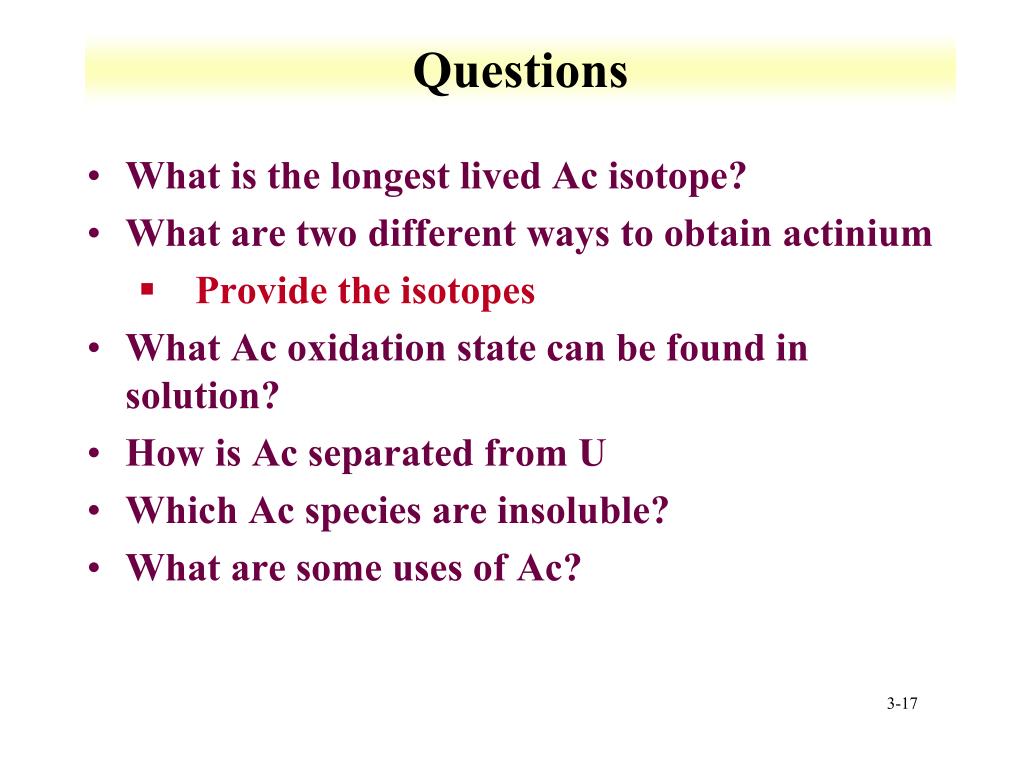 Questions

• What is the longest lived Ac isotope?
• What are two different ways to obtain actinium
▪ Provide the isotopes
• What Ac oxidation state can be found in solution?
• How is Ac separated from U
• Which Ac species are insoluble?
• What are some uses of Ac?

3-17